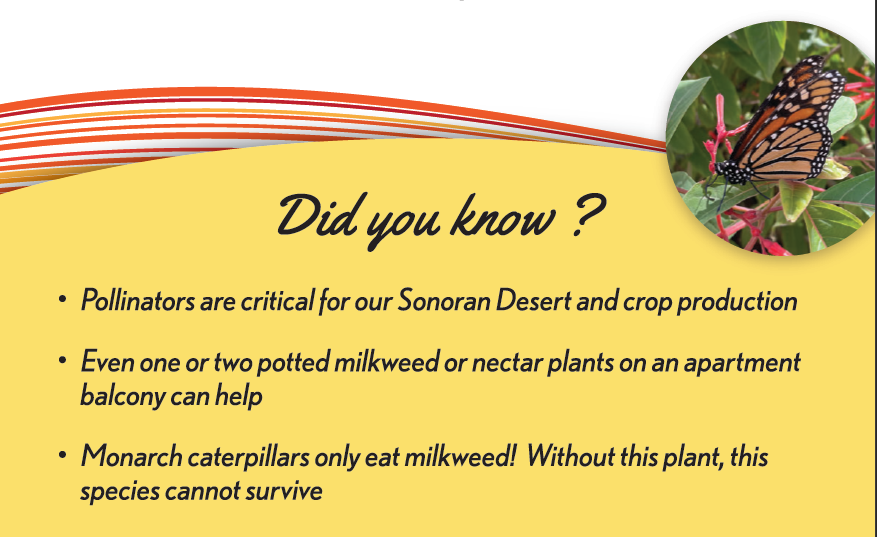 Did you know ?

• Pollinators are critical for our Sonoran Desert and crop production

• Even one or two potted milkweed or nectar plants on an apartment balcony can help

• Monarch caterpillars only eat milkweed! Without this plant, this species cannot survive